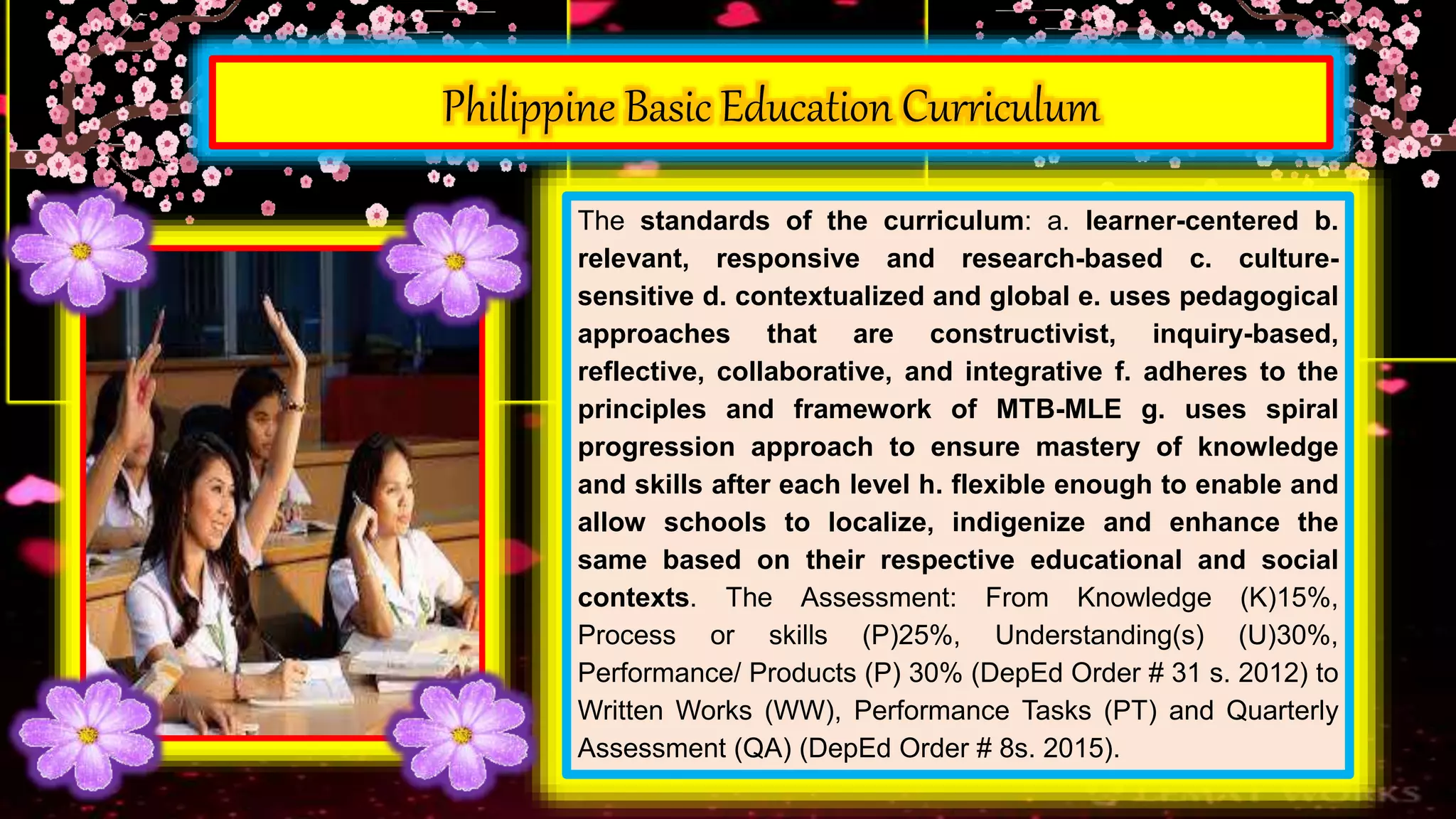 Philippine Basic Education Curriculum

The standards of the curriculum: a. learner-centered b. relevant, responsive and research-based c. culture-sensitive d. contextualized and global e. uses pedagogical approaches that are constructivist, inquiry-based, reflective, collaborative, and integrative f. adheres to the principles and framework of MTB-MLE g. uses spiral progression approach to ensure mastery of knowledge and skills after each level h. flexible enough to enable and allow schools to localize, indigenize and enhance the same based on their respective educational and social contexts. The Assessment: From Knowledge (K)15%, Process or skills (P)25%, Understanding(s) (U)30%, Performance/ Products (P) 30% (DepEd Order # 31 s. 2012) to Written Works (WW), Performance Tasks (PT) and Quarterly Assessment (QA) (DepEd Order # 8s. 2015).